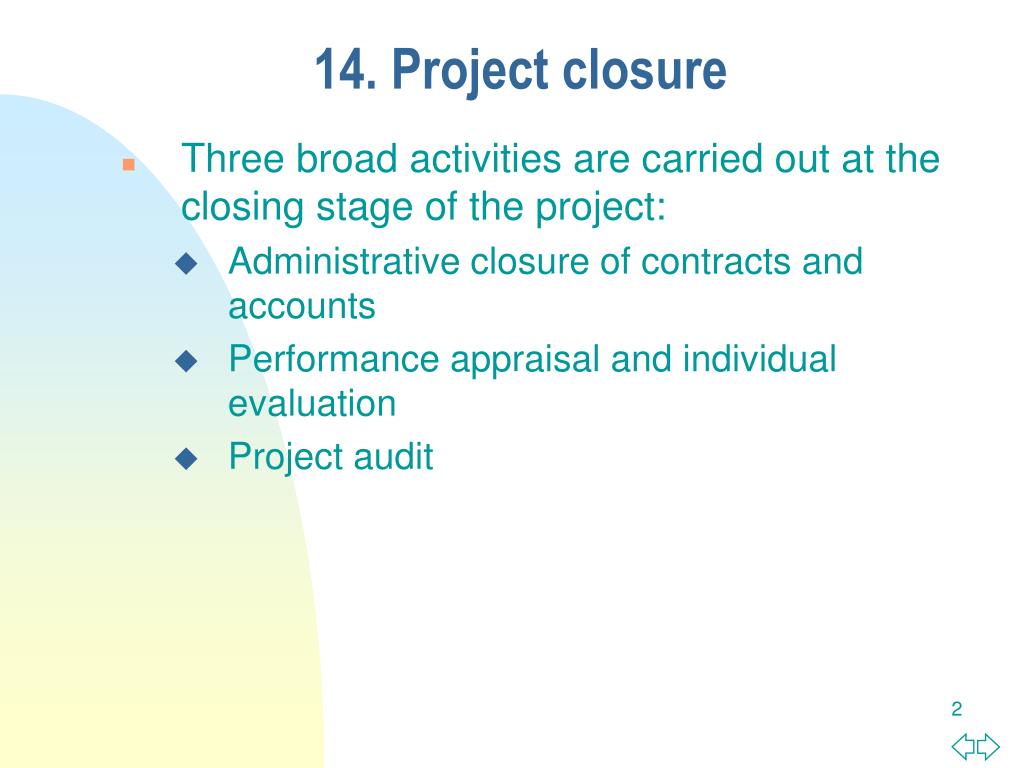 14. Project closure

Three broad activities are carried out at the closing stage of the project:

Administrative closure of contracts and accounts

Performance appraisal and individual evaluation

Project audit

2